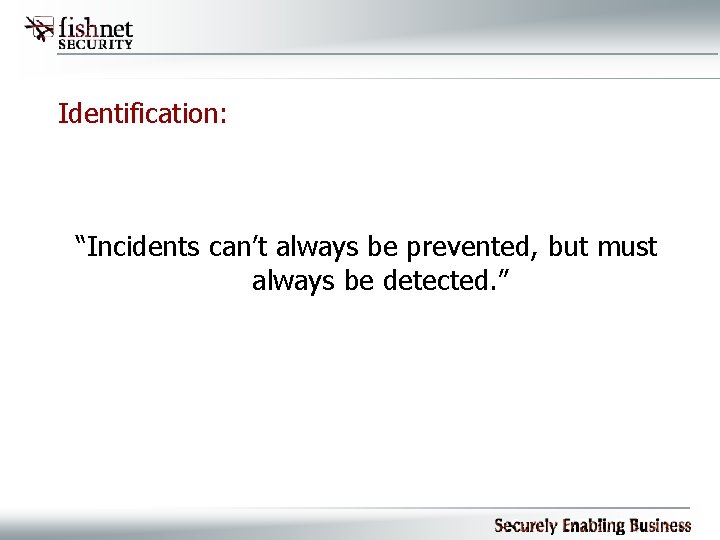 fishnet SECURITY

Identification:

“Incidents can’t always be prevented, but must always be detected.”

Securely Enabling Business